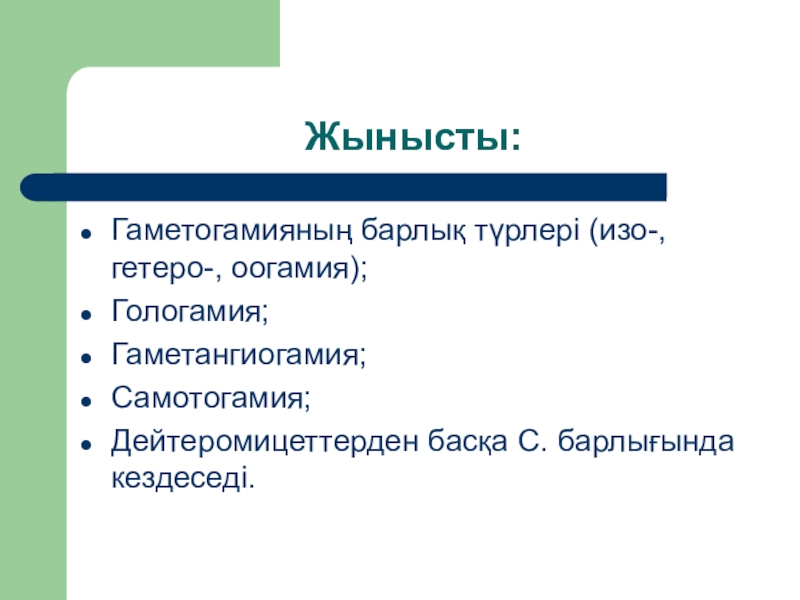 Жынысты:

- Гаметогамияның барлық түрлері (изо-, гетеро-, оогамия);
- Гологамия;
- Гаметангиогамия;
- Самотогамия;
- Дейтеромицеттерден басқа С. барлығында кездеседі.